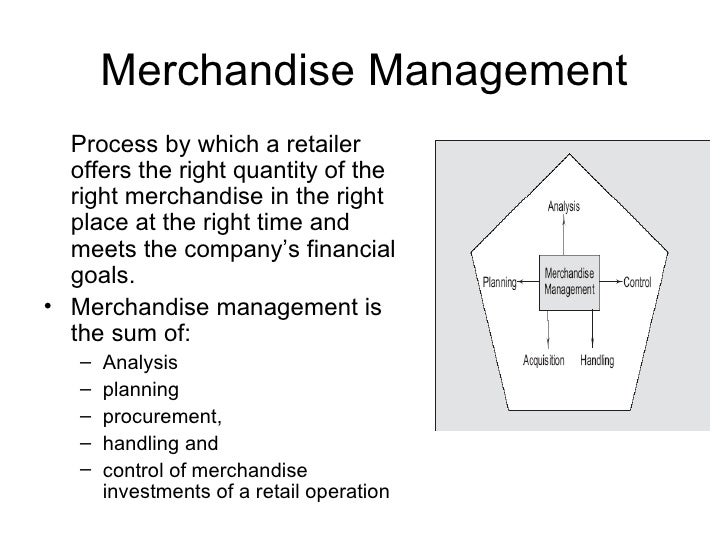 Merchandise Management

Process by which a retailer offers the right quantity of the right merchandise in the right place at the right time and meets the company's financial goals.

• Merchandise management is the sum of:
– Analysis
– planning
– procurement,
– handling and
– control of merchandise investments of a retail operation

Analysis
Planning
Merchandise Management
Control
Acquisition
Handling